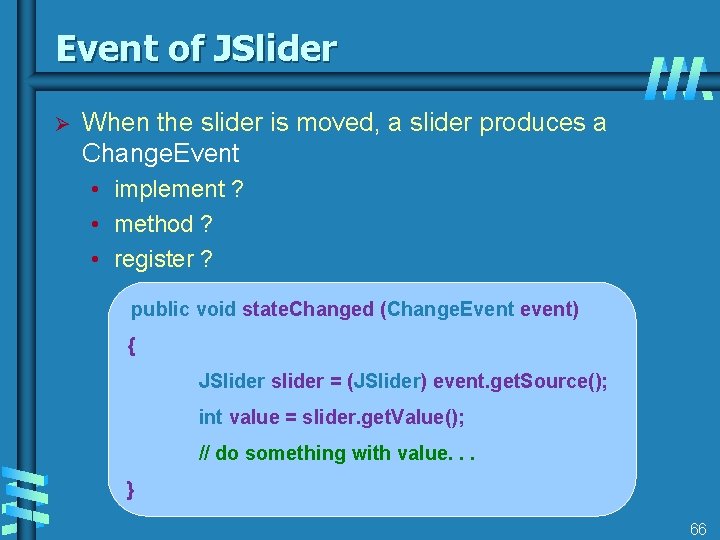 Event of JSlider

➢ When the slider is moved, a slider produces a ChangeEvent

• implement ?
• method ?
• register ?

public void stateChanged (ChangeEvent event)
{
JSlider slider = (JSlider) event.getSource();
int value = slider.getValue();
// do something with value. . .
}

66